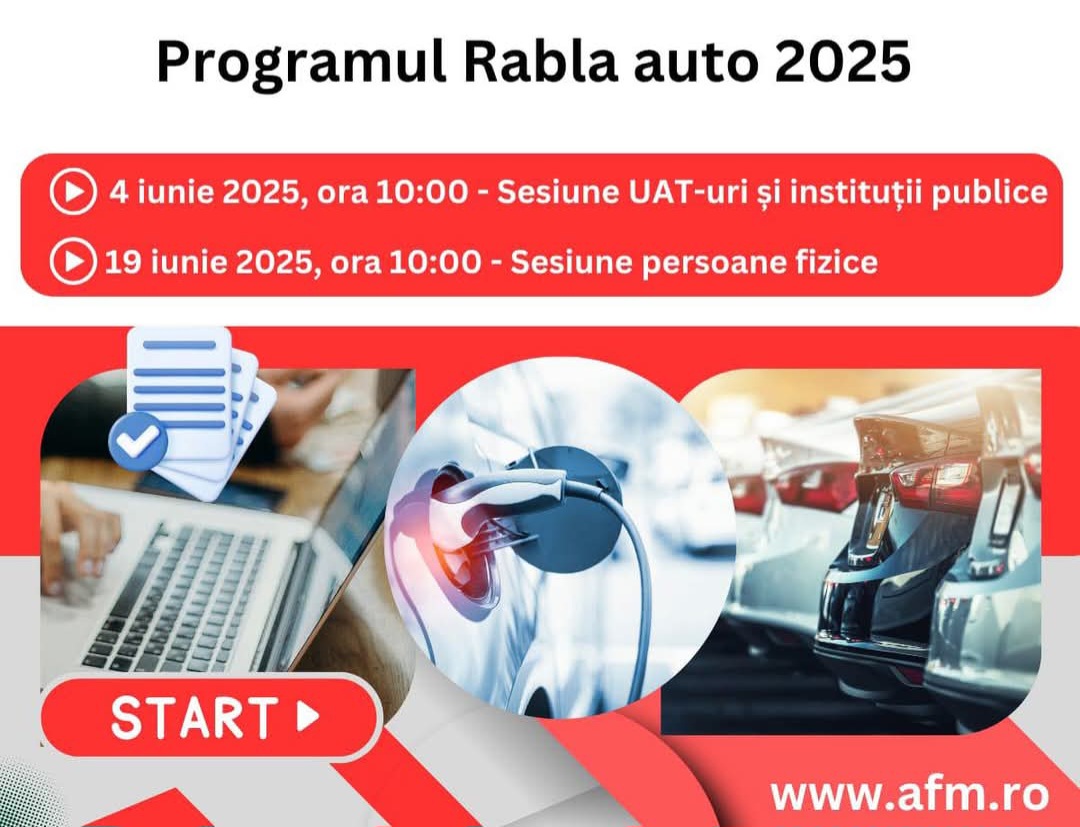 Programul Rabla auto 2025

4 iunie 2025, ora 10:00 - Sesiune UAT-uri și instituții publice

19 iunie 2025, ora 10:00 - Sesiune persoane fizice

START

www.afm.ro